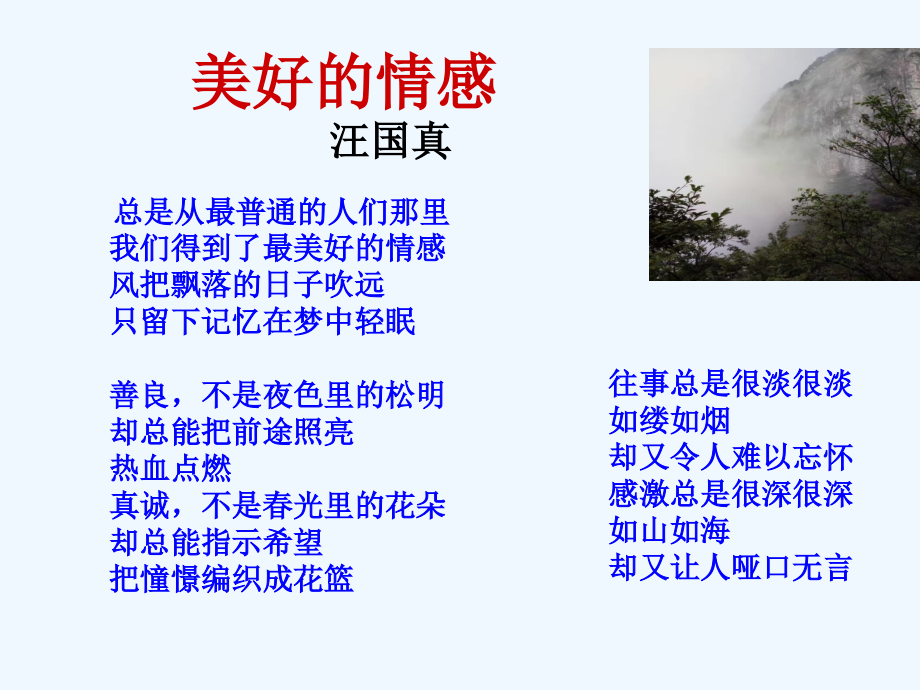 美好的情感
汪国真

总是从最普通的人们那里
我们得到了最美好的情感
风把飘落的日子吹远
只留下记忆在梦中轻眠

善良，不是夜色里的松明
却总能把前途照亮
热血点燃
真诚，不是春光里的花朵
却总能指示希望
把憧憬编织成花篮

往事总是很淡很淡
如缕如烟
却又令人难以忘怀
感激总是很深很深
如山如海
却又让人哑口无言